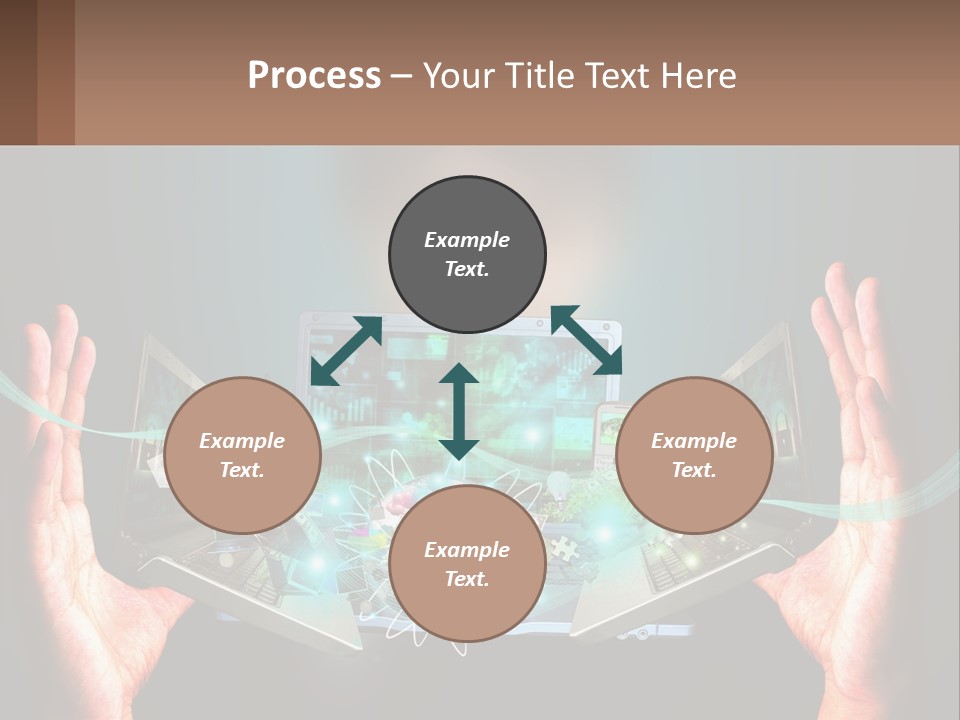 Process – Your Title Text Here

Example Text.

Example Text.

Example Text.

Example Text.